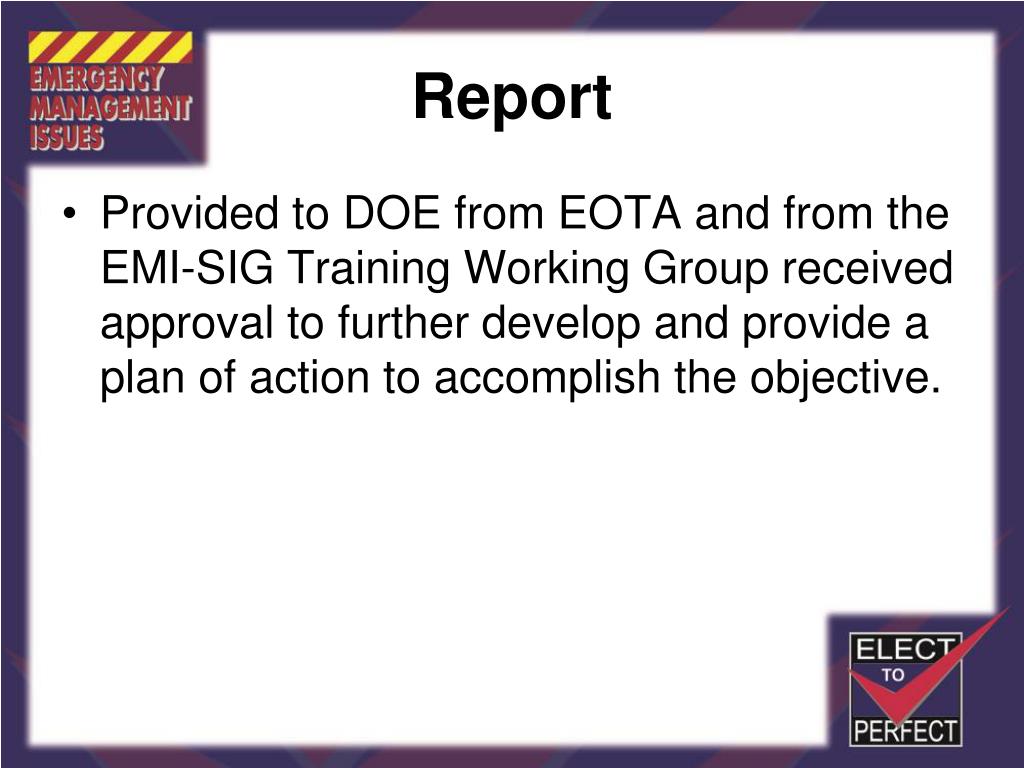 EMERGENCY MANAGEMENT ISSUES

Report

• Provided to DOE from EOTA and from the EMI-SIG Training Working Group received approval to further develop and provide a plan of action to accomplish the objective.

ELECT TO PERFECT